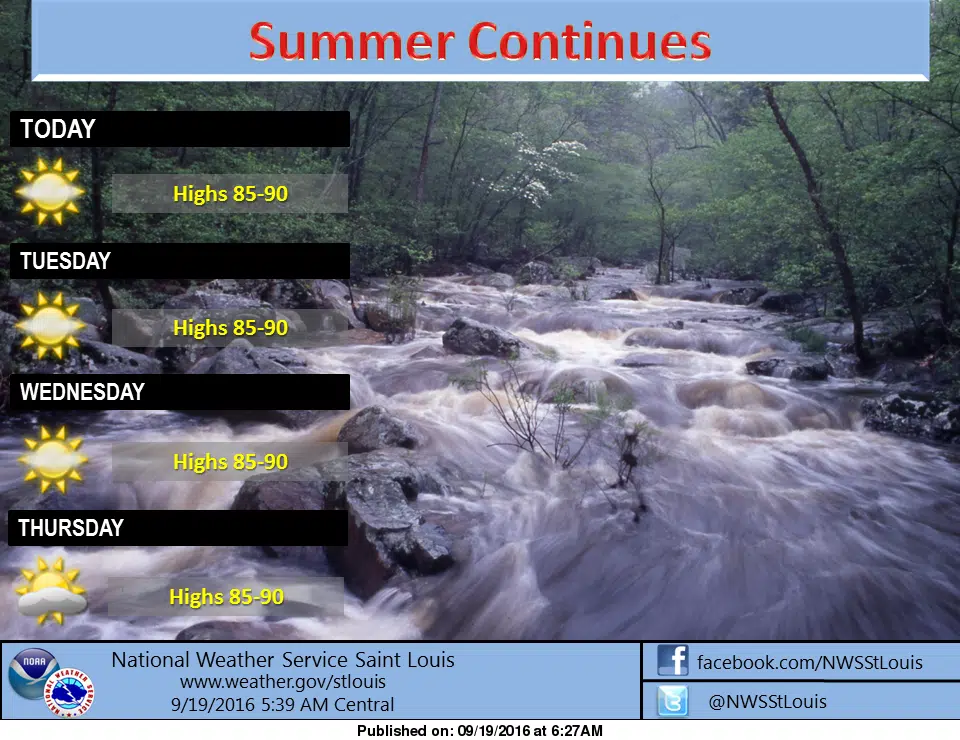 Summer Continues

TODAY

Highs 85-90

TUESDAY

Highs 85-90

WEDNESDAY

Highs 85-90

THURSDAY

Highs 85-90

NOAA

NATIONAL WEATHER SERVICE

National Weather Service Saint Louis
www.weather.gov/stlouis
9/19/2016 5:39 AM Central

facebook.com/NWSStLouis

@NWSStLouis

Published on: 09/19/2016 at 6:27AM